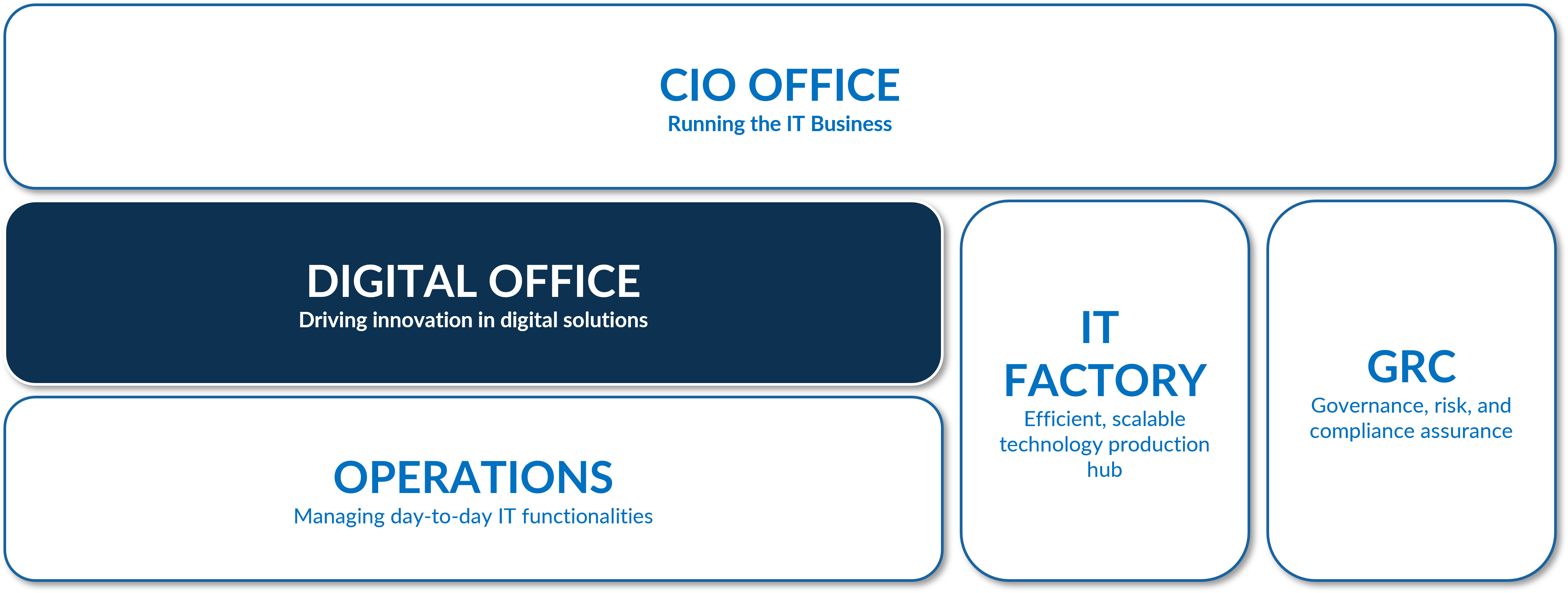 CIO OFFICE
Running the IT Business

DIGITAL OFFICE
Driving innovation in digital solutions

OPERATIONS
Managing day-to-day IT functionalities

IT FACTORY
Efficient, scalable technology production hub

GRC
Governance, risk, and compliance assurance